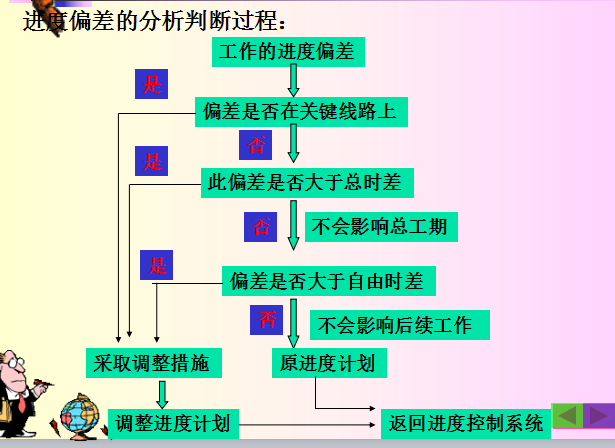 进度偏差的分析判断过程：

工作的进度偏差

是

偏差是否在关键线路上

否

是

此偏差是否大于总时差

否

不会影响总工期

是

偏差是否大于自由时差

否

不会影响后续工作

采取调整措施

原进度计划

调整进度计划

返回进度控制系统